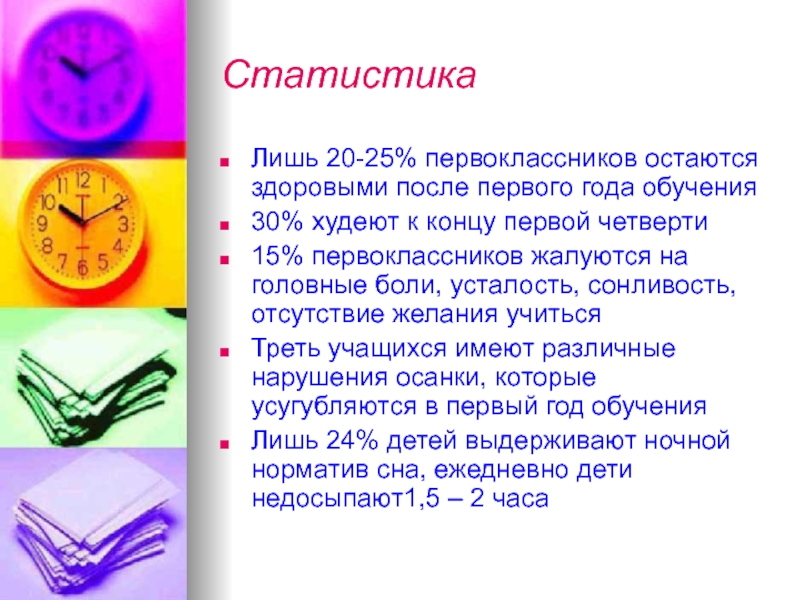 Статистика

Лишь 20-25% первоклассников остаются здоровыми после первого года обучения

30% худеют к концу первой четверти

15% первоклассников жалуются на головные боли, усталость, сонливость, отсутствие желания учиться

Треть учащихся имеют различные нарушения осанки, которые усугубляются в первый год обучения

Лишь 24% детей выдерживают ночной норматив сна, ежедневно дети недосыпают1,5 – 2 часа